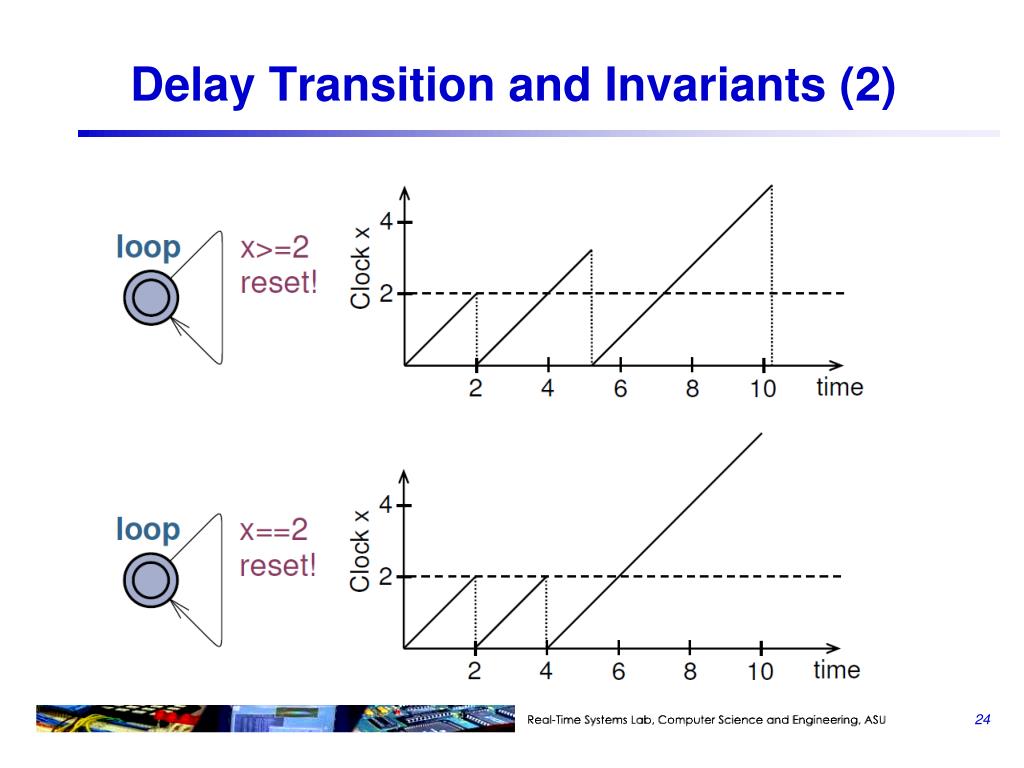 Delay Transition and Invariants (2)

loop

x>=2
reset!

Clock x
4
2
2 4 6 8 10 time

loop

x==2
reset!

Clock x
4
2
2 4 6 8 10 time

Real-Time Systems Lab, Computer Science and Engineering, ASU

24